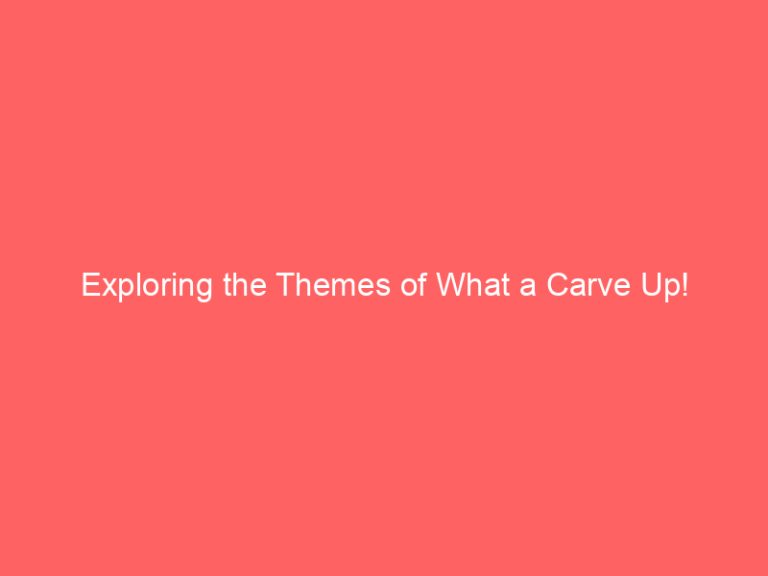 Exploring the Themes of What a Carve Up!